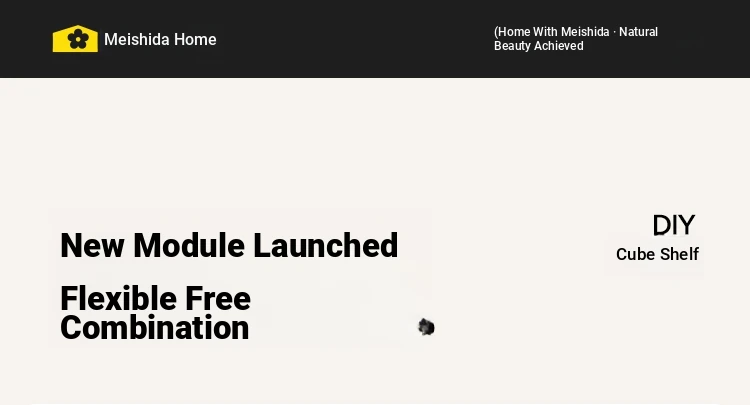 Meishida Home

(Home With Meishida · Natural Beauty Achieved

New Module Launched

Flexible Free Combination

DIY

Cube Shelf